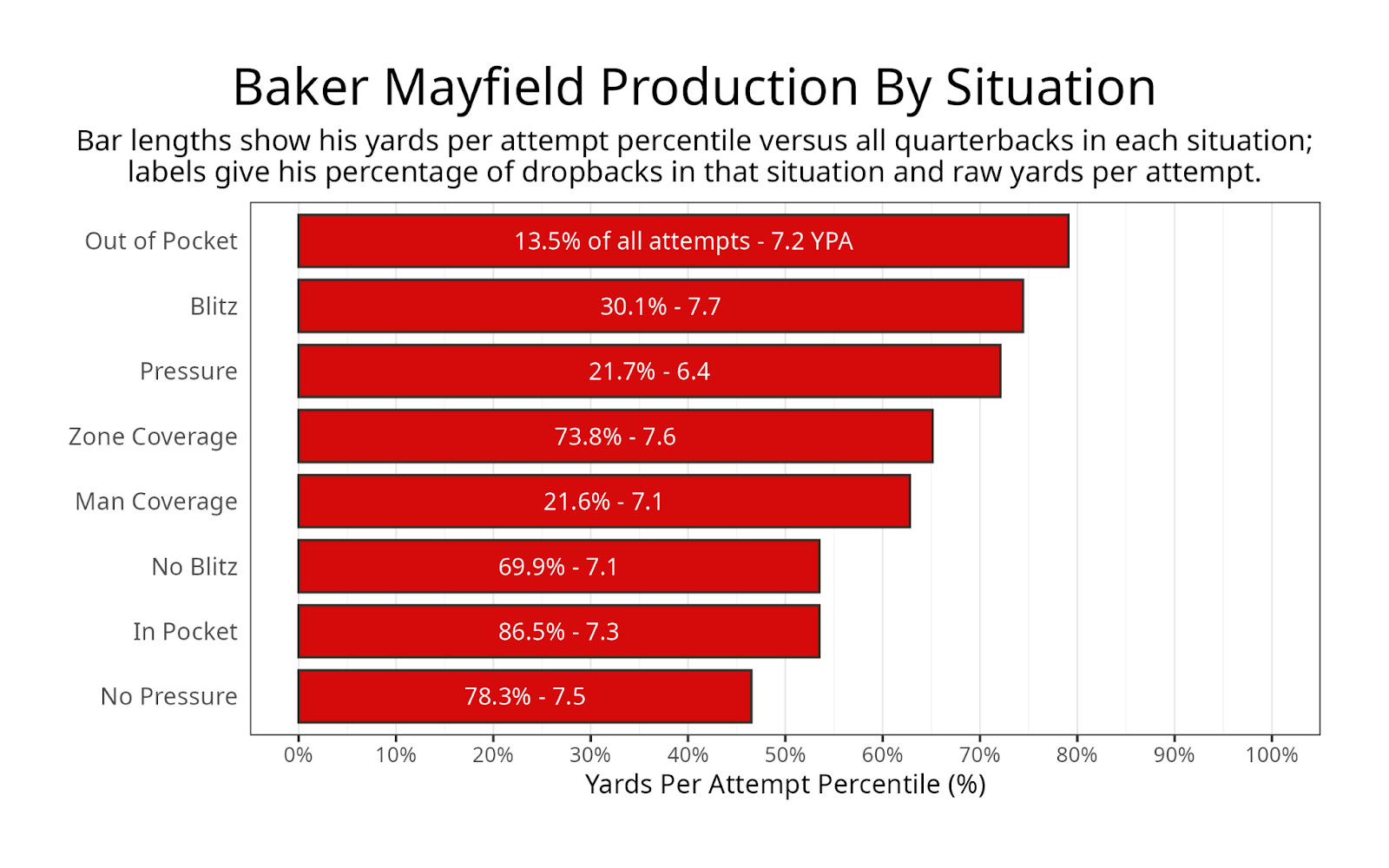 Baker Mayfield Production By Situation

Bar lengths show his yards per attempt percentile versus all quarterbacks in each situation; labels give his percentage of dropbacks in that situation and raw yards per attempt.

Out of Pocket
13.5% of all attempts - 7.2 YPA

Blitz
30.1% - 7.7

Pressure
21.7% - 6.4

Zone Coverage
73.8% - 7.6

Man Coverage
21.6% - 7.1

No Blitz
69.9% - 7.1

In Pocket
86.5% - 7.3

No Pressure
78.3% - 7.5

0% 10% 20% 30% 40% 50% 60% 70% 80% 90% 100%

Yards Per Attempt Percentile (%)